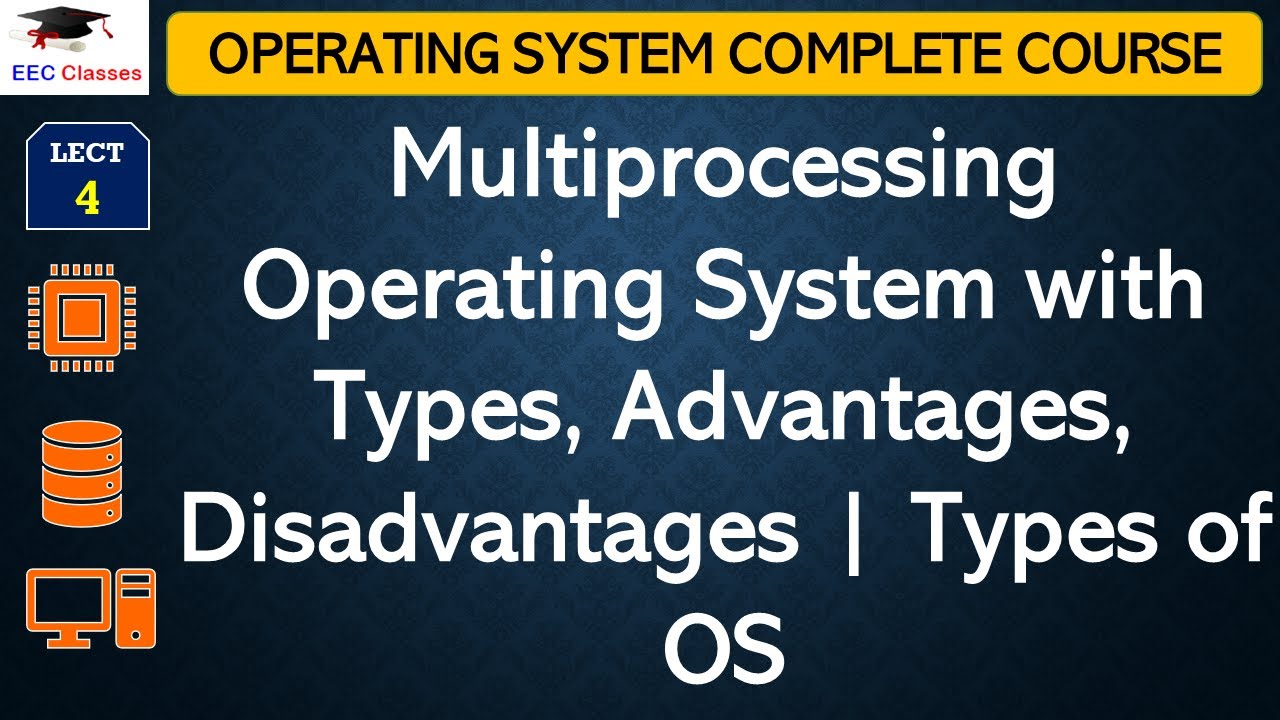 EEC Classes

OPERATING SYSTEM COMPLETE COURSE

LECT
4

Multiprocessing Operating System with Types, Advantages, Disadvantages | Types of OS